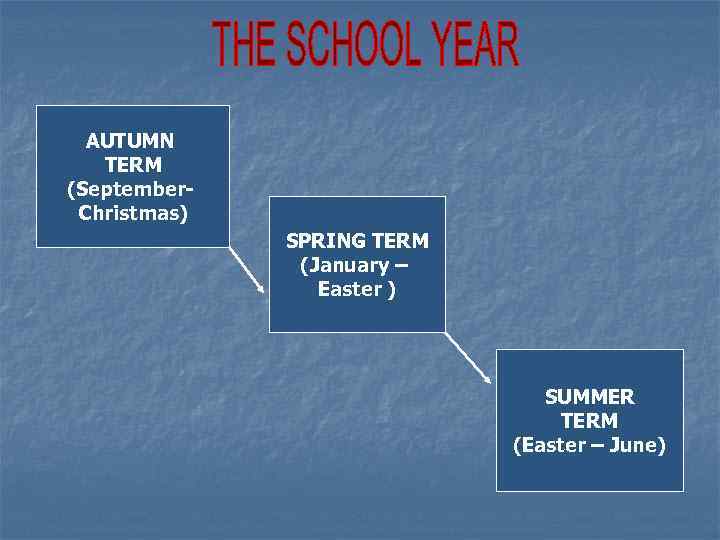 THE SCHOOL YEAR

AUTUMN TERM (September-Christmas)

SPRING TERM (January – Easter )

SUMMER TERM (Easter – June)